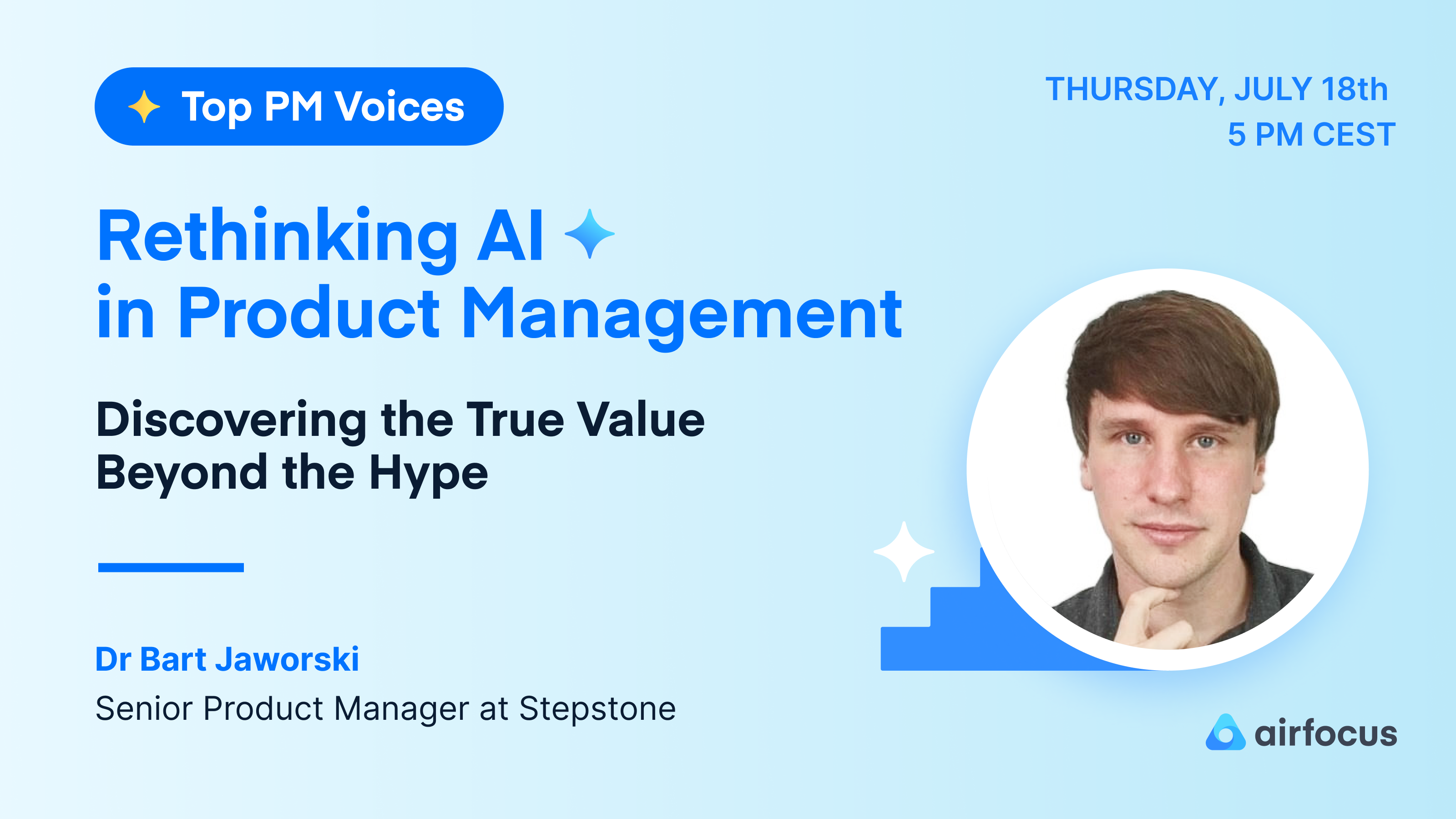 Top PM Voices

THURSDAY, JULY 18th
5 PM CEST

Rethinking AI
in Product Management

Discovering the True Value
Beyond the Hype

Dr Bart Jaworski
Senior Product Manager at Stepstone

airfocus